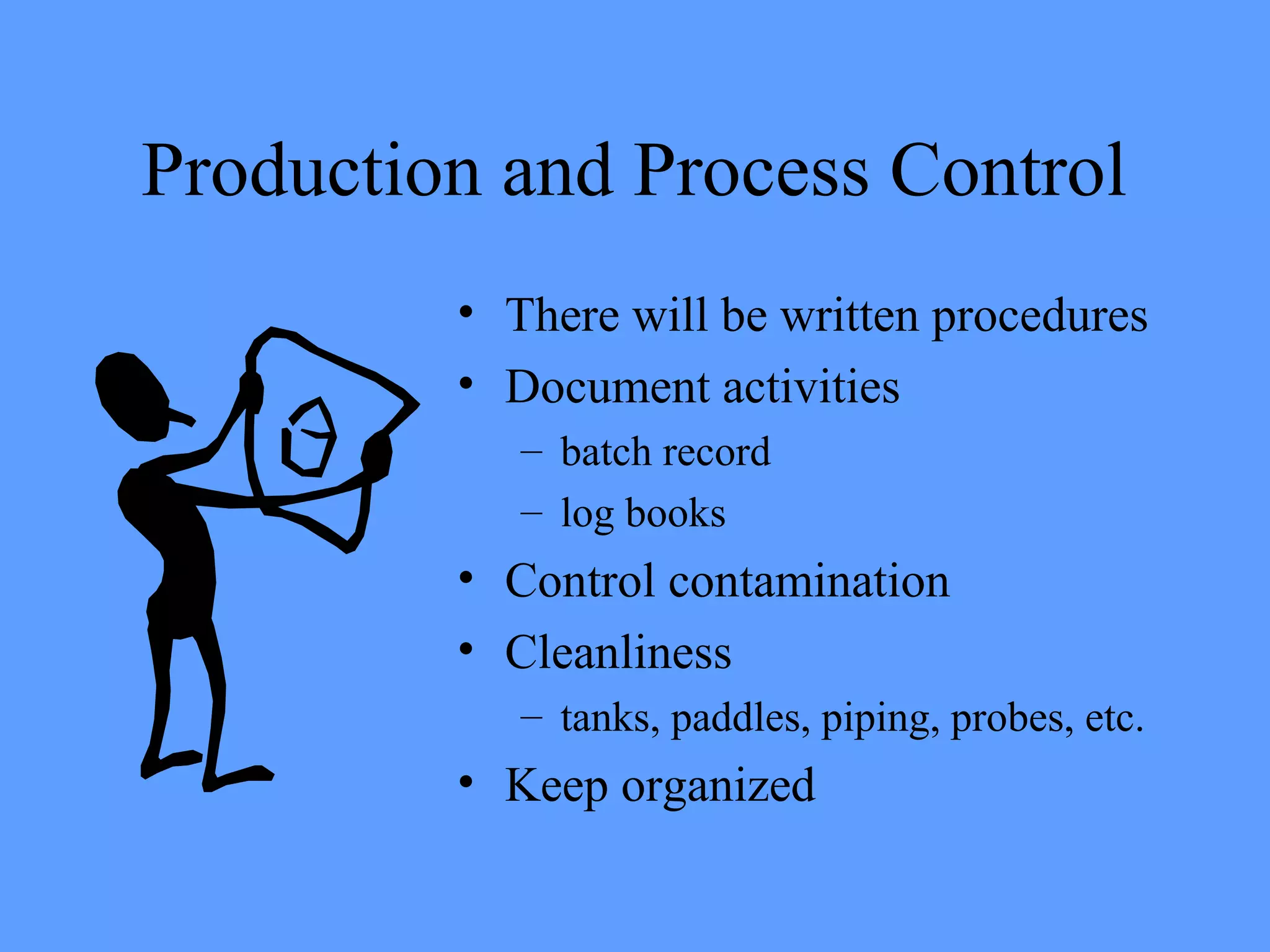 Production and Process Control

• There will be written procedures
• Document activities
  – batch record
  – log books
• Control contamination
• Cleanliness
  – tanks, paddles, piping, probes, etc.
• Keep organized